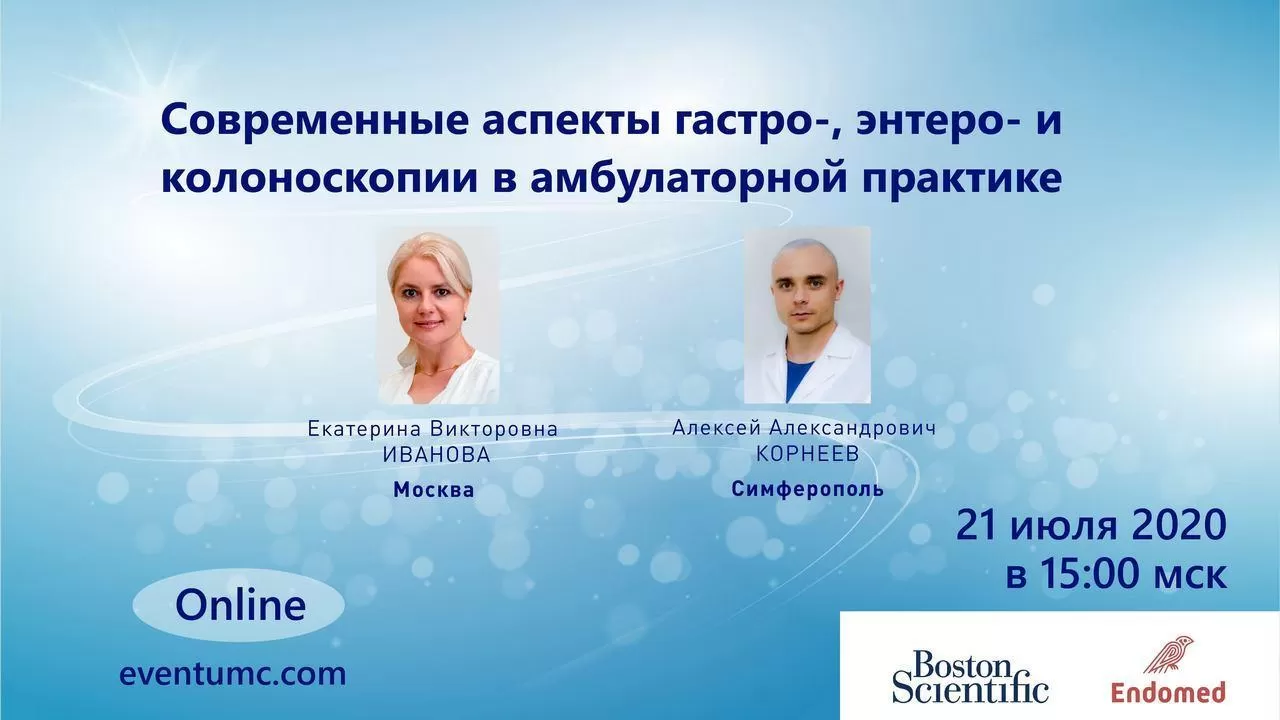 Современные аспекты гастро-, энтеро- и колоноскопии в амбулаторной практике

Екатерина Викторовна
ИВАНОВА
Москва

Алексей Александрович
КОРНЕЕВ
Симферополь

21 июля 2020
в 15:00 мск

Online

eventumc.com

Boston Scientific

Endomed